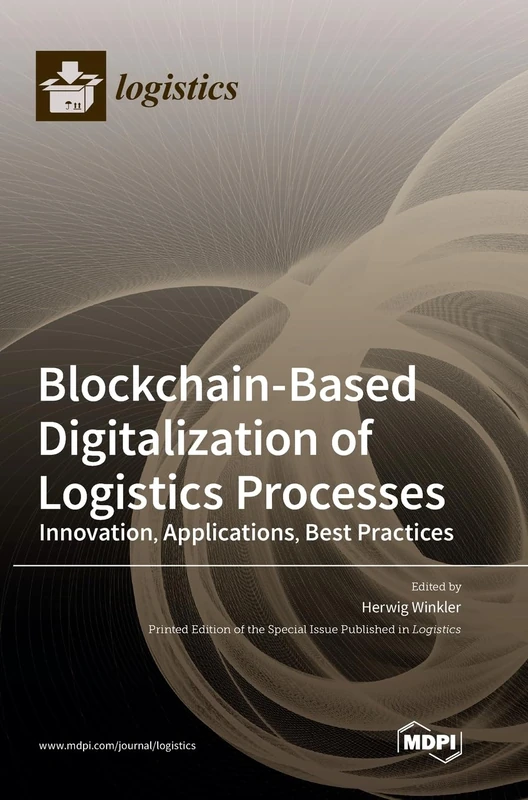 logistics

Blockchain-Based Digitalization of Logistics Processes
Innovation, Applications, Best Practices

Edited by
Herwig Winkler
Printed Edition of the Special Issue Published in Logistics

www.mdpi.com/journal/logistics

MDPI